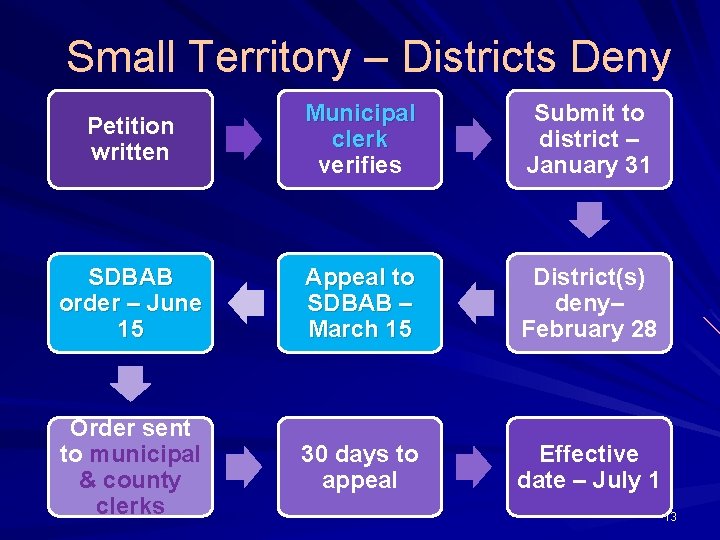 Small Territory – Districts Deny

Petition written

Municipal clerk verifies

Submit to district – January 31

District(s) deny– February 28

Appeal to SDBAB – March 15

SDBAB order – June 15

Order sent to municipal & county clerks

30 days to appeal

Effective date – July 1

13